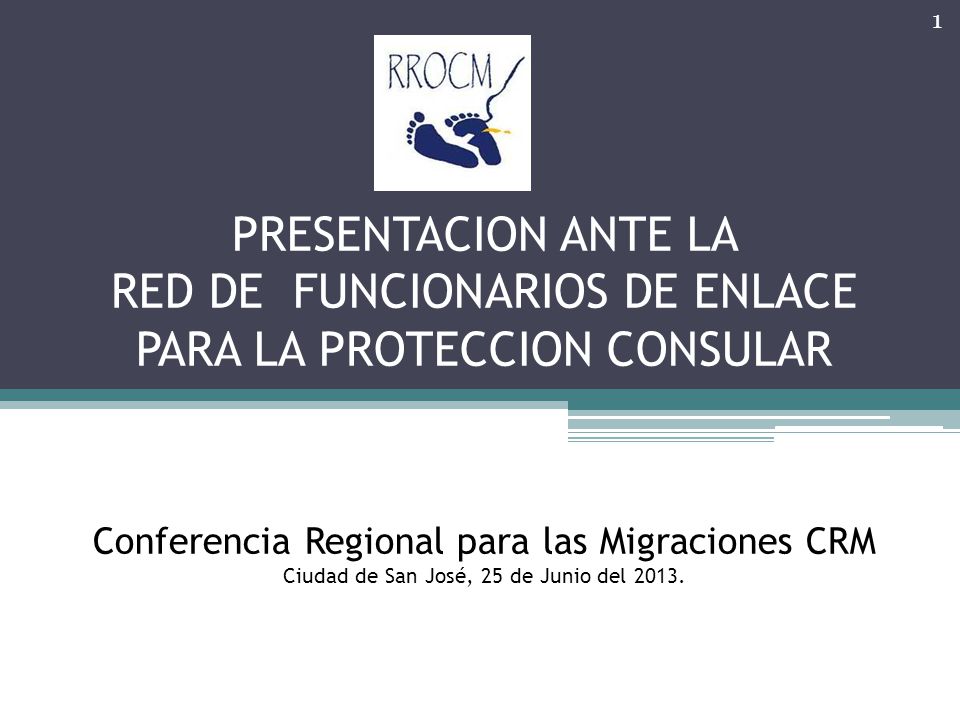 1

RROCM

PRESENTACION ANTE LA
RED DE FUNCIONARIOS DE ENLACE
PARA LA PROTECCION CONSULAR

Conferencia Regional para las Migraciones CRM
Ciudad de San José, 25 de Junio del 2013.